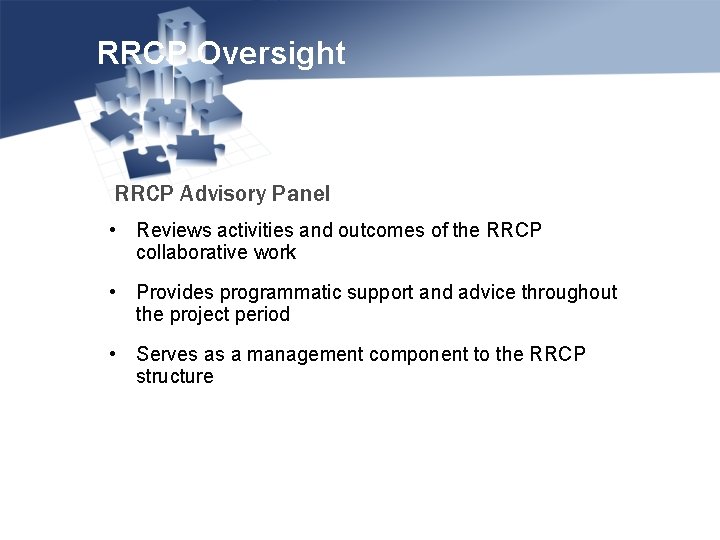 RRCP Oversight

RRCP Advisory Panel

• Reviews activities and outcomes of the RRCP collaborative work

• Provides programmatic support and advice throughout the project period

• Serves as a management component to the RRCP structure